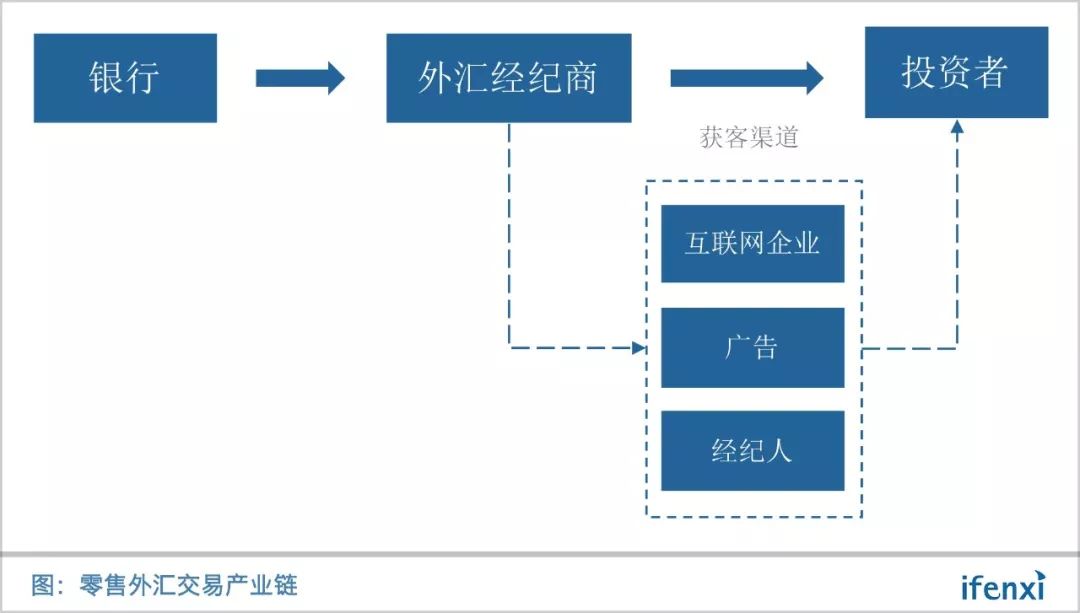 银行

外汇经纪商

投资者

获客渠道

互联网企业

广告

经纪人

图：零售外汇交易产业链

ifenxi